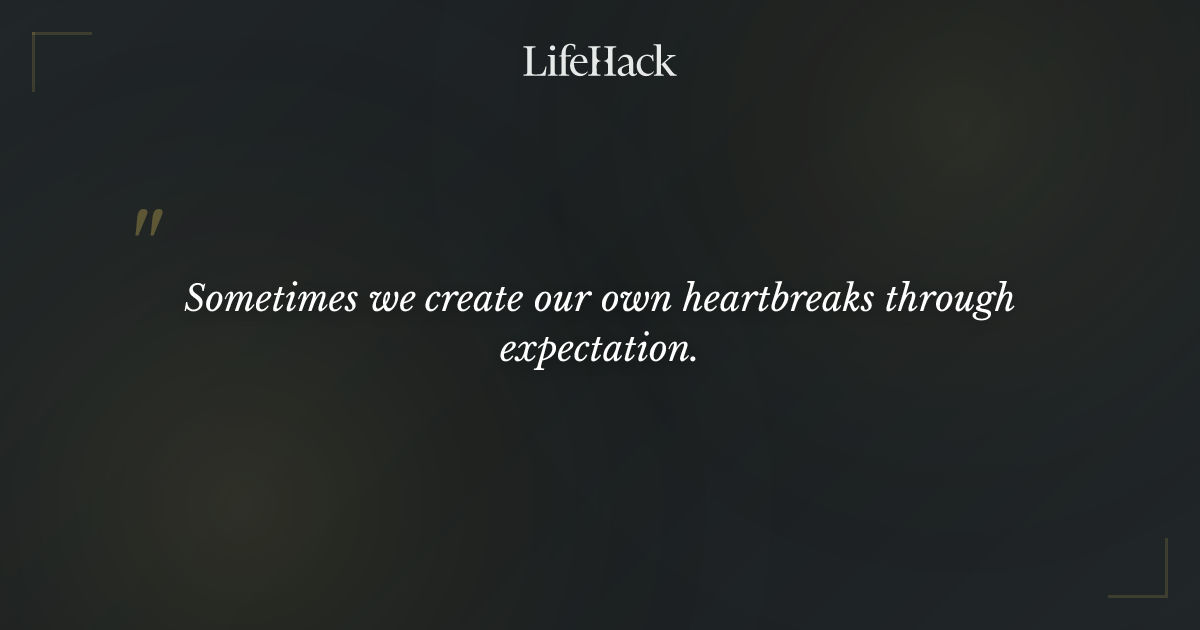 LifeHack

"

Sometimes we create our own heartbreaks through expectation.